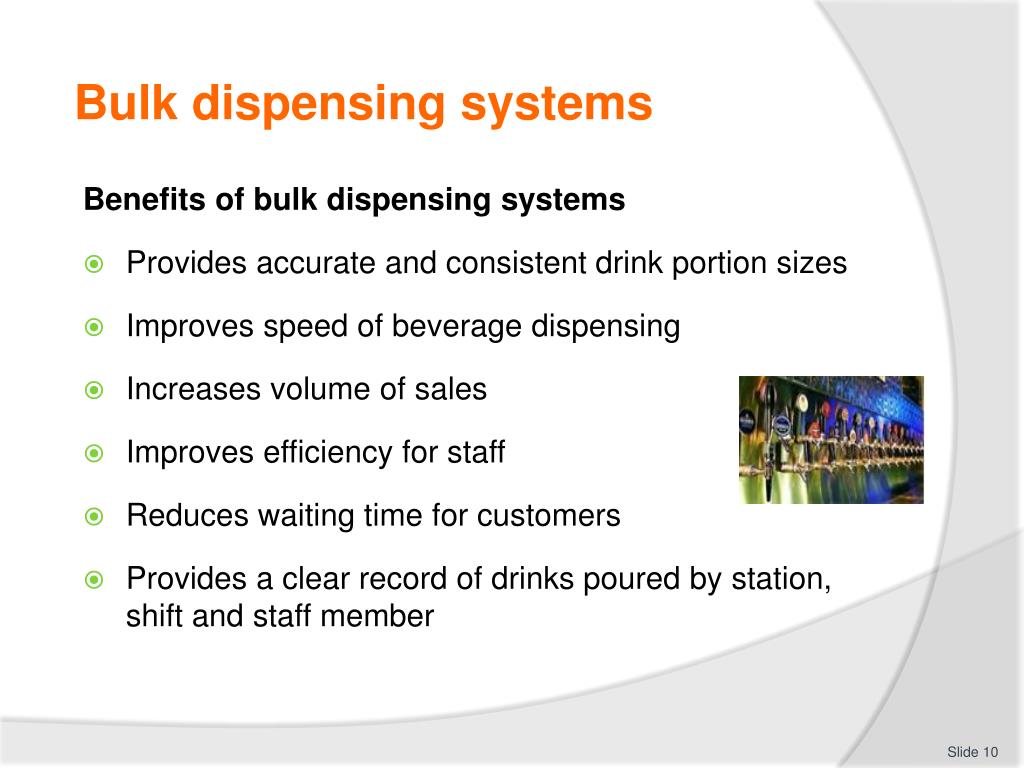 Bulk dispensing systems

Benefits of bulk dispensing systems

Provides accurate and consistent drink portion sizes

Improves speed of beverage dispensing

Increases volume of sales

Improves efficiency for staff

Reduces waiting time for customers

Provides a clear record of drinks poured by station, shift and staff member

Slide 10